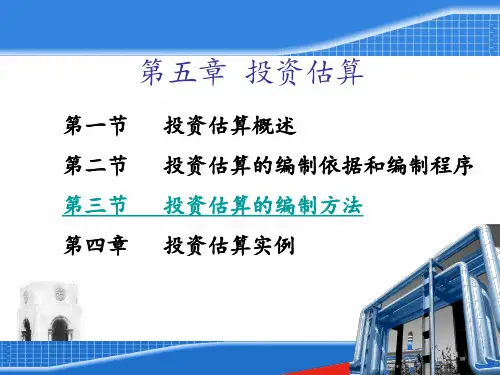 第五章 投资估算

第一节　投资估算概述

第二节　投资估算的编制依据和编制程序

第三节　投资估算的编制方法

第四章　投资估算实例